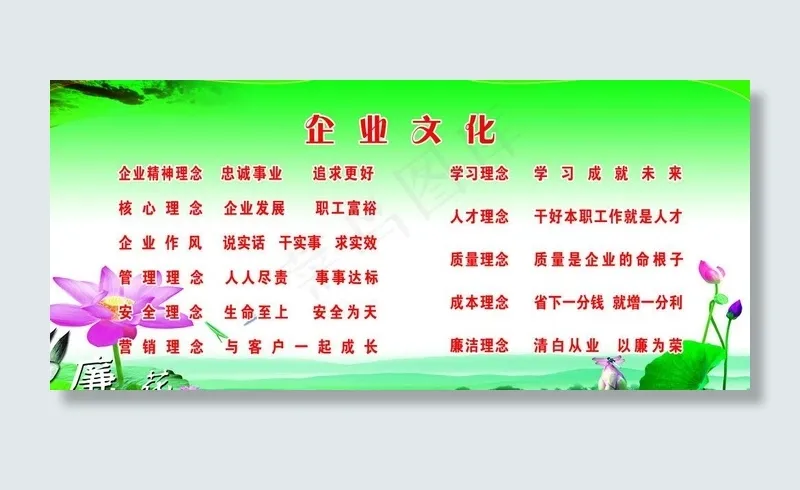 企业文化

企业精神理念　忠诚事业　追求更好
核心理念　企业发展　职工富裕
企业作风　说实话　干实事　求实效
管理理念　人人尽责　事事达标
安全理念　生命至上　安全为天
营销理念　与客户一起成长

学习理念　学习成就未来
人才理念　干好本职工作就是人才
质量理念　质量是企业的命根子
成本理念　省下一分钱　就增一分利
廉洁理念　清白从业　以廉为荣

廉